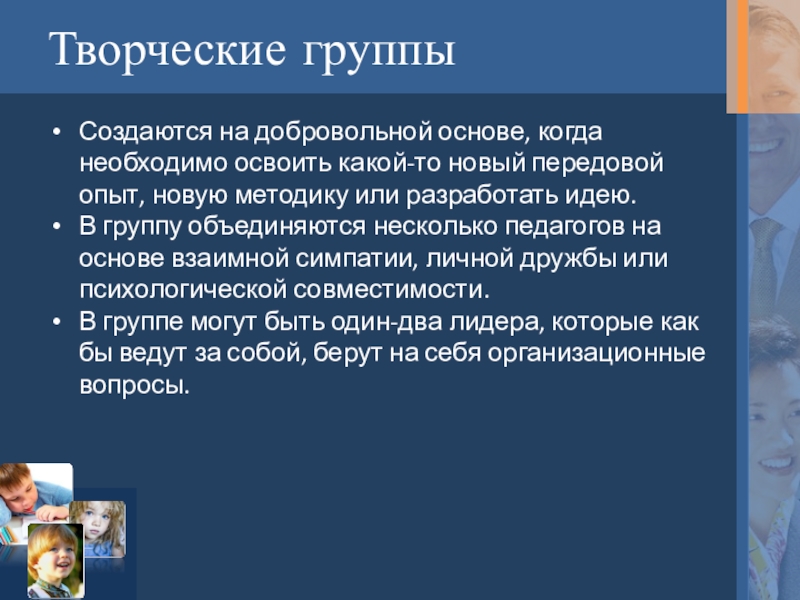 Творческие группы

• Создаются на добровольной основе, когда необходимо освоить какой-то новый передовой опыт, новую методику или разработать идею.
• В группу объединяются несколько педагогов на основе взаимной симпатии, личной дружбы или психологической совместимости.
• В группе могут быть один-два лидера, которые как бы ведут за собой, берут на себя организационные вопросы.